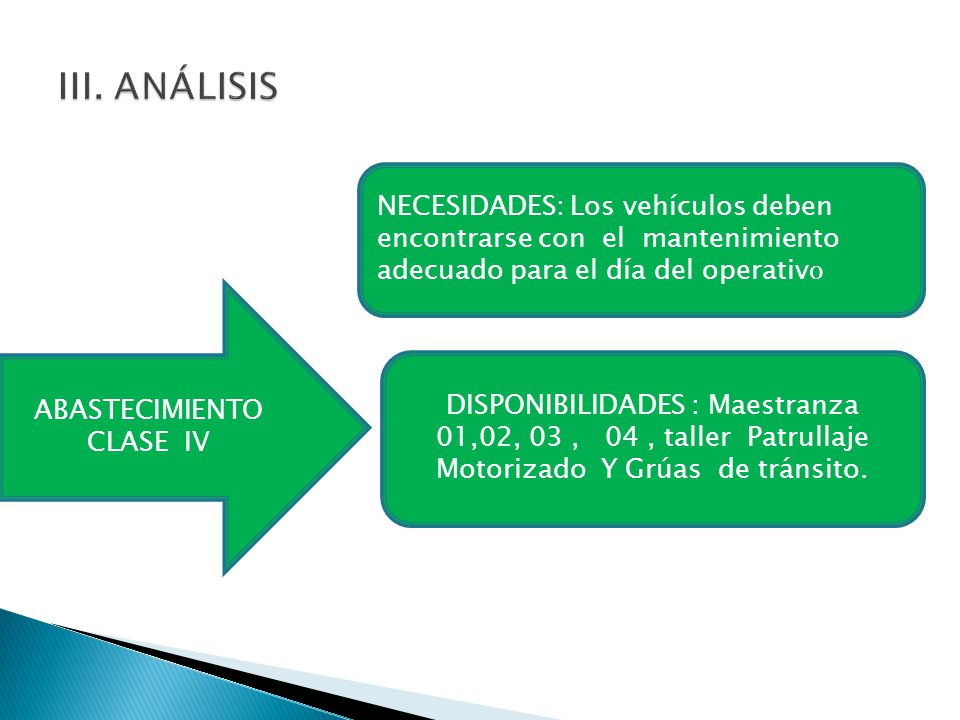 III. ANÁLISIS

ABASTECIMIENTO CLASE IV

NECESIDADES: Los vehículos deben encontrarse con el mantenimiento adecuado para el día del operativo

DISPONIBILIDADES : Maestranza 01,02, 03 , 04 , taller Patrullaje Motorizado Y Grúas de tránsito.